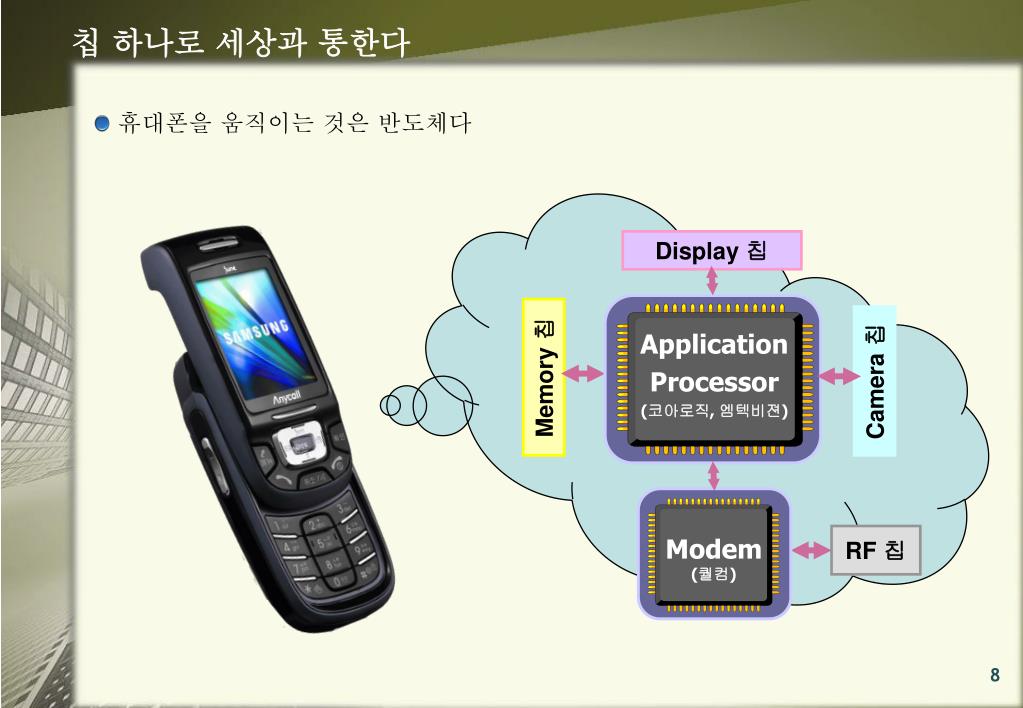 칩 하나로 세상과 통한다

휴대폰을 움직이는 것은 반도체다

SAMSUNG

Anycall

Display 칩

Memory 칩

Application Processor (코아로직, 엠텍비젼)

Camera 칩

Modem (퀄컴)

RF 칩

8